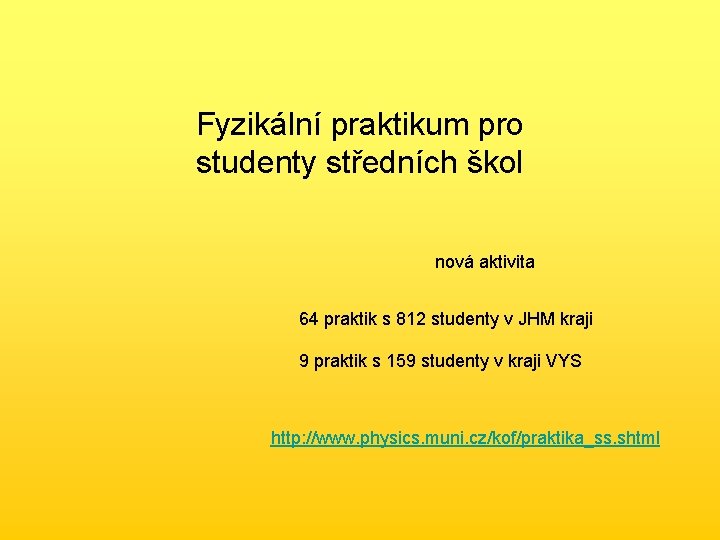 Fyzikální praktikum pro studenty středních škol

nová aktivita

64 praktik s 812 studenty v JHM kraji

9 praktik s 159 studenty v kraji VYS

http://www.physics.muni.cz/kof/praktika_ss.shtml